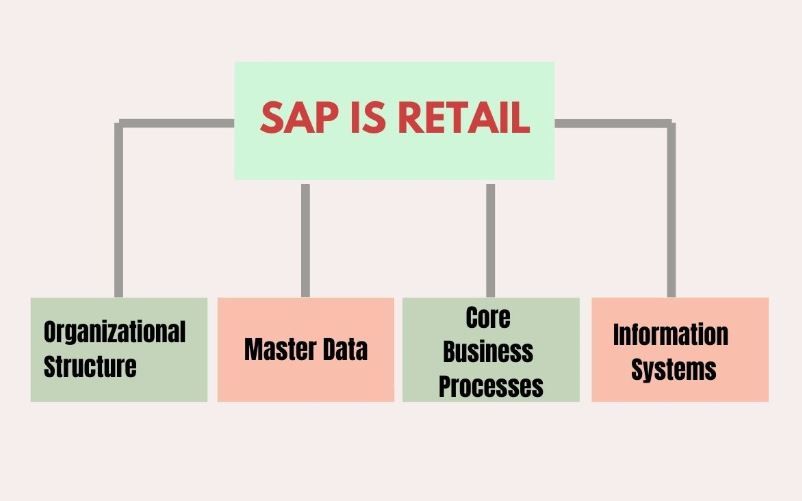 SAP IS RETAIL

Organizational Structure

Master Data

Core Business Processes

Information Systems